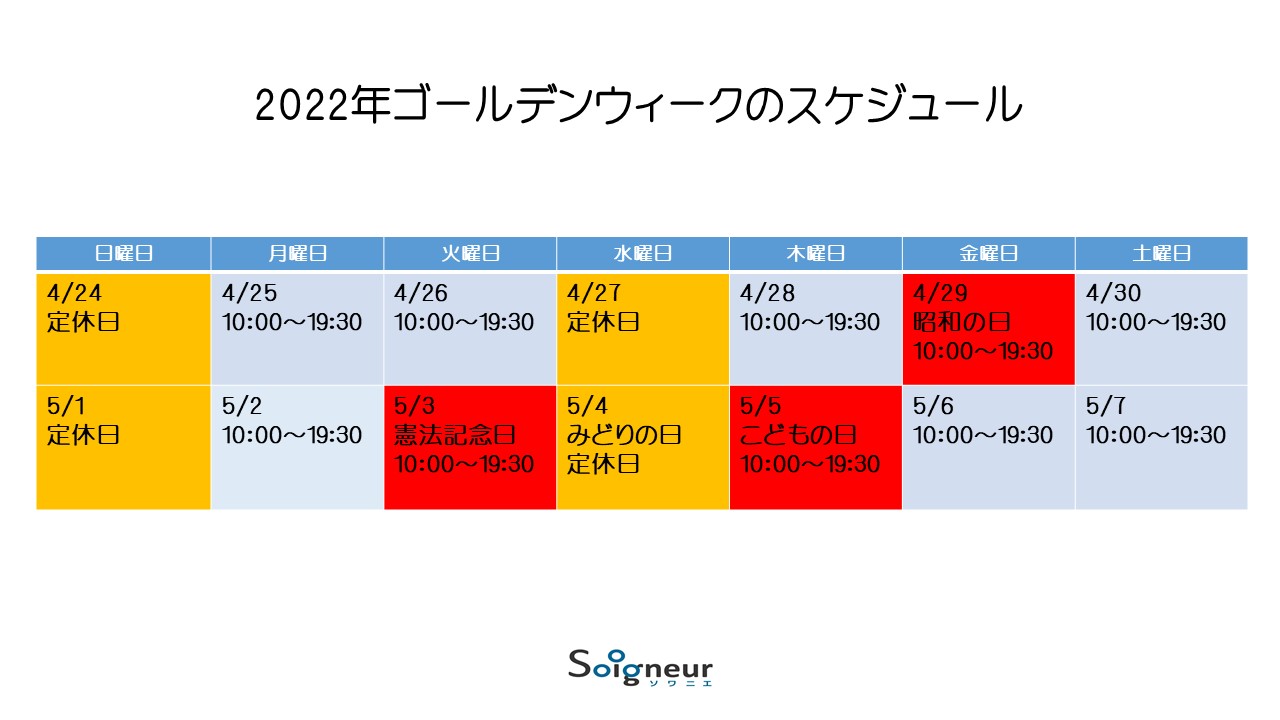 2022年ゴールデンウィークのスケジュール

| 日曜日 | 月曜日 | 火曜日 | 水曜日 | 木曜日 | 金曜日 | 土曜日 |
|---|---|---|---|---|---|---|
| 4/24 定休日 | 4/25 10:00～19:30 | 4/26 10:00～19:30 | 4/27 定休日 | 4/28 10:00～19:30 | 4/29 昭和の日 10:00～19:30 | 4/30 10:00～19:30 |
| 5/1 定休日 | 5/2 10:00～19:30 | 5/3 憲法記念日 10:00～19:30 | 5/4 みどりの日 定休日 | 5/5 こどもの日 10:00～19:30 | 5/6 10:00～19:30 | 5/7 10:00～19:30 |

Soigneur
ソワニエ